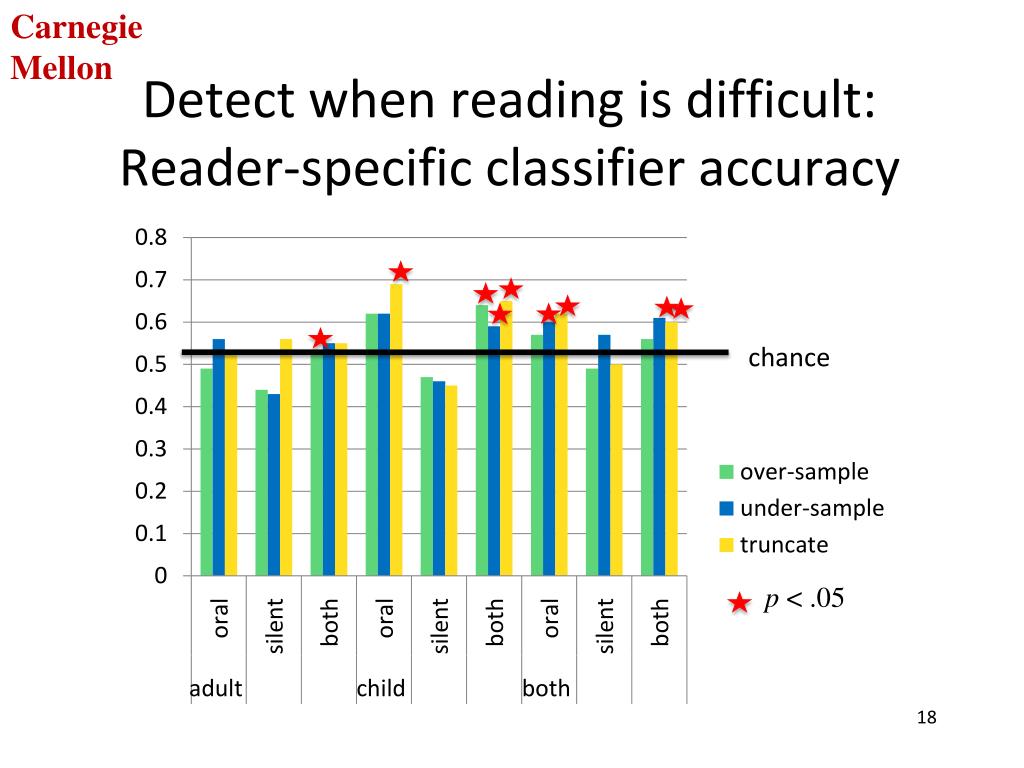 Carnegie Mellon

Detect when reading is difficult: Reader-specific classifier accuracy

0.8
0.7
0.6
0.5
0.4
0.3
0.2
0.1
0

chance

over-sample
under-sample
truncate

$p < .05$

oral silent both oral silent both oral silent both

adult child both

18